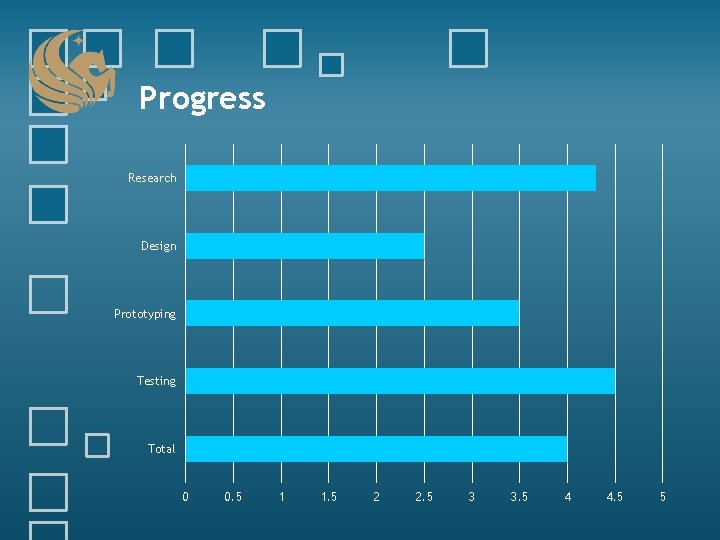 Progress

Research
Design
Prototyping
Testing
Total

0 0.5 1 1.5 2 2.5 3 3.5 4 4.5 5